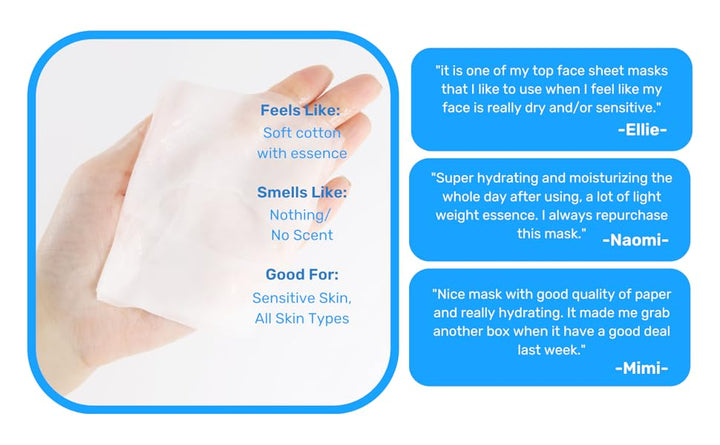 Feels Like:
Soft cotton with essence

Smells Like:
Nothing/ No Scent

Good For:
Sensitive Skin, All Skin Types

"it is one of my top face sheet masks that I like to use when I feel like my face is really dry and/or sensitive."
-Ellie-

"Super hydrating and moisturizing the whole day after using, a lot of light weight essence. I always repurchase this mask."
-Naomi-

"Nice mask with good quality of paper and really hydrating. It made me grab another box when it have a good deal last week."
-Mimi-